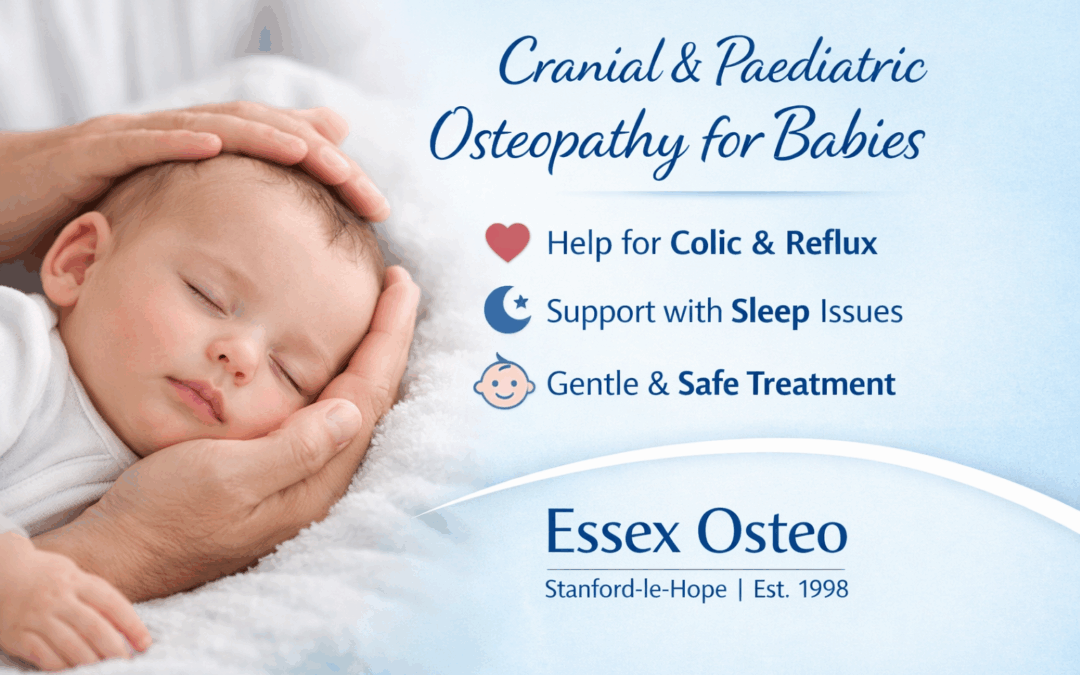 Cranial & Paediatric Osteopathy for Babies

Help for Colic & Reflux

Support with Sleep Issues

Gentle & Safe Treatment

Essex Osteo

Stanford-le-Hope | Est. 1998